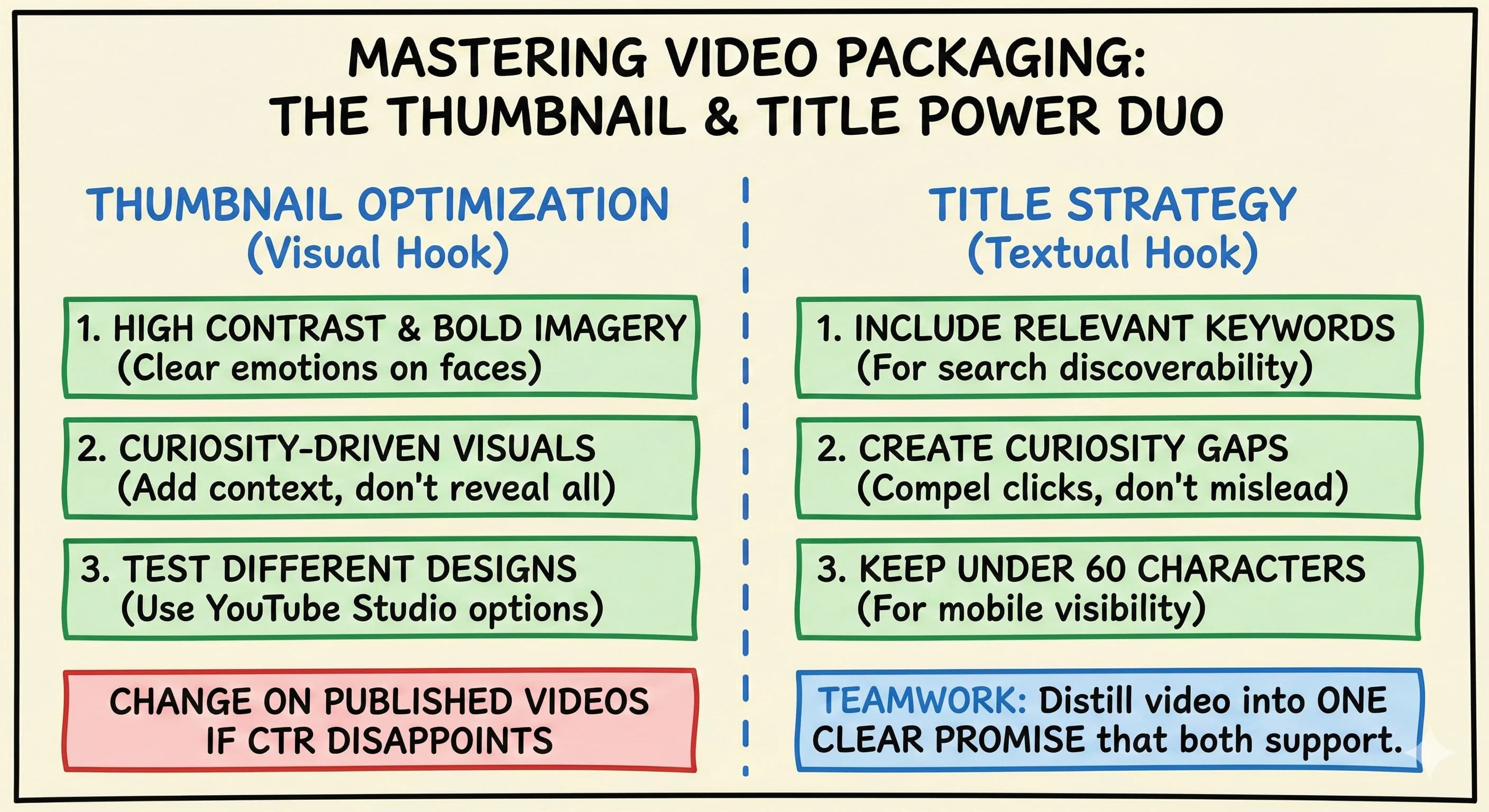 MASTERING VIDEO PACKAGING:
THE THUMBNAIL & TITLE POWER DUO

THUMBNAIL OPTIMIZATION
(Visual Hook)

1. HIGH CONTRAST & BOLD IMAGERY
(Clear emotions on faces)

2. CURIOSITY-DRIVEN VISUALS
(Add context, don't reveal all)

3. TEST DIFFERENT DESIGNS
(Use YouTube Studio options)

CHANGE ON PUBLISHED VIDEOS IF CTR DISAPPOINTS

TITLE STRATEGY
(Textual Hook)

1. INCLUDE RELEVANT KEYWORDS
(For search discoverability)

2. CREATE CURIOSITY GAPS
(Compel clicks, don't mislead)

3. KEEP UNDER 60 CHARACTERS
(For mobile visibility)

TEAMWORK: Distill video into ONE CLEAR PROMISE that both support.